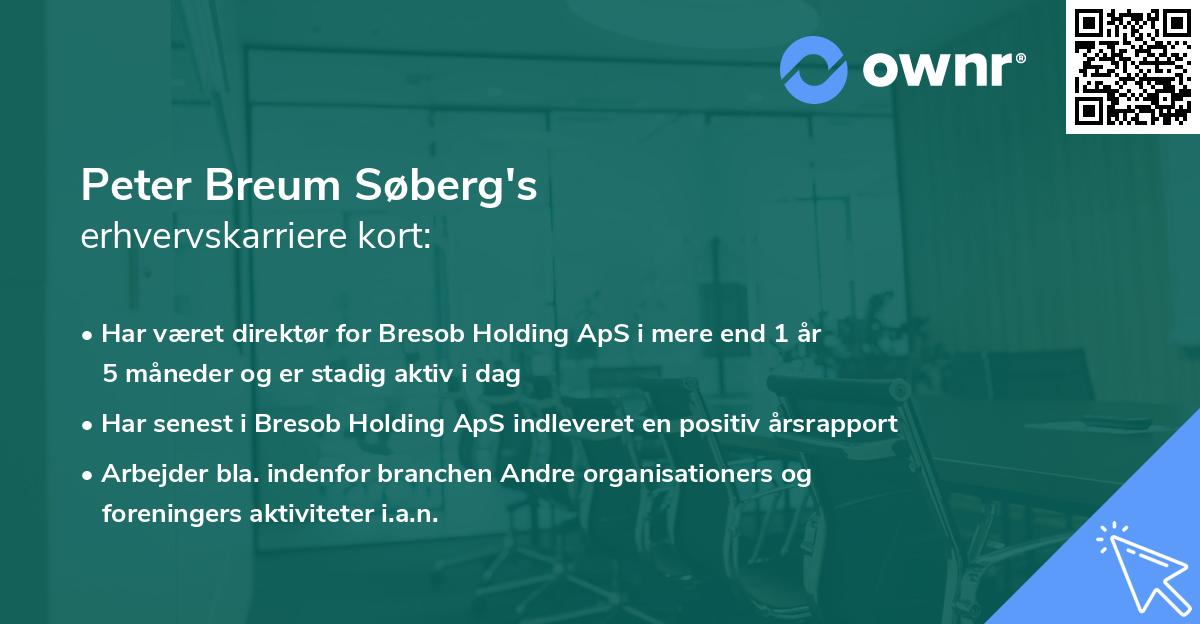 ownr®

Peter Breum Søberg's
erhvervskarriere kort:

• Har været direktør for Bresob Holding ApS i mere end 1 år 5 måneder og er stadig aktiv i dag
• Har senest i Bresob Holding ApS indleveret en positiv årsrapport
• Arbejder bla. indenfor branchen Andre organisationers og foreningers aktiviteter i.a.n.